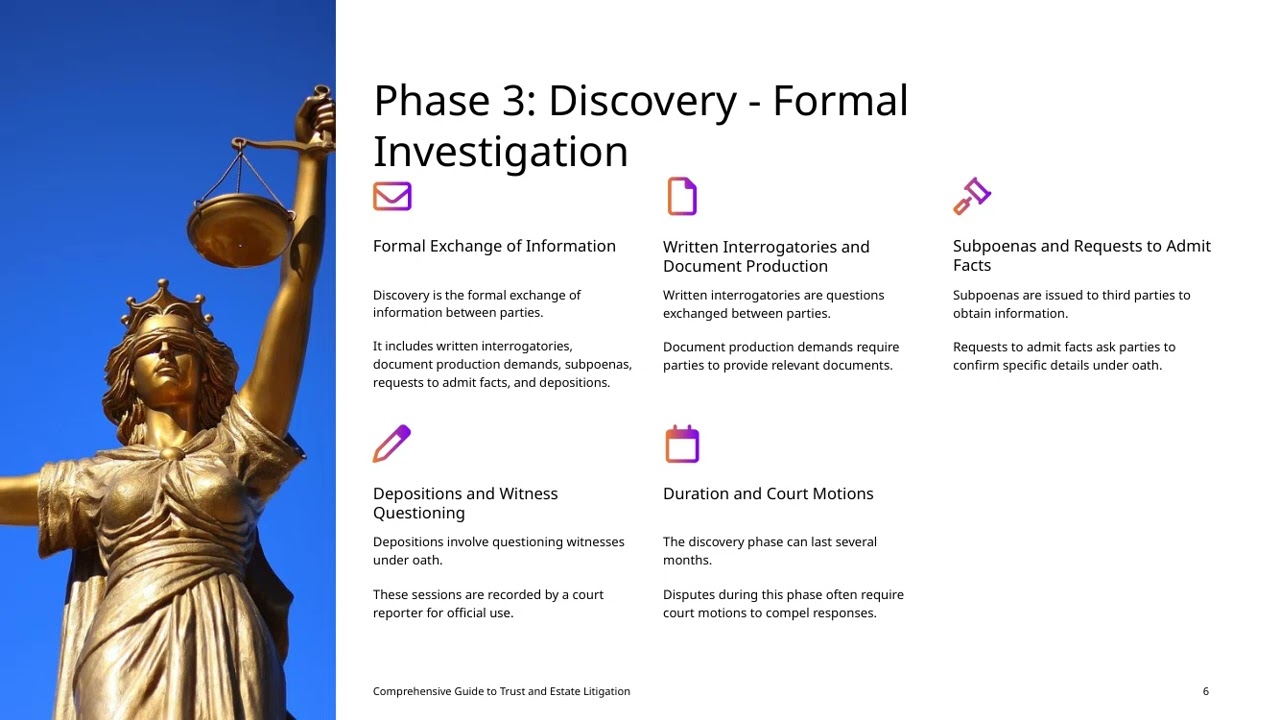 Phase 3: Discovery - Formal Investigation

Formal Exchange of Information

Discovery is the formal exchange of information between parties.

It includes written interrogatories, document production demands, subpoenas, requests to admit facts, and depositions.

Written Interrogatories and Document Production

Written interrogatories are questions exchanged between parties.

Document production demands require parties to provide relevant documents.

Subpoenas and Requests to Admit Facts

Subpoenas are issued to third parties to obtain information.

Requests to admit facts ask parties to confirm specific details under oath.

Depositions and Witness Questioning

Depositions involve questioning witnesses under oath.

These sessions are recorded by a court reporter for official use.

Duration and Court Motions

The discovery phase can last several months.

Disputes during this phase often require court motions to compel responses.

Comprehensive Guide to Trust and Estate Litigation

6